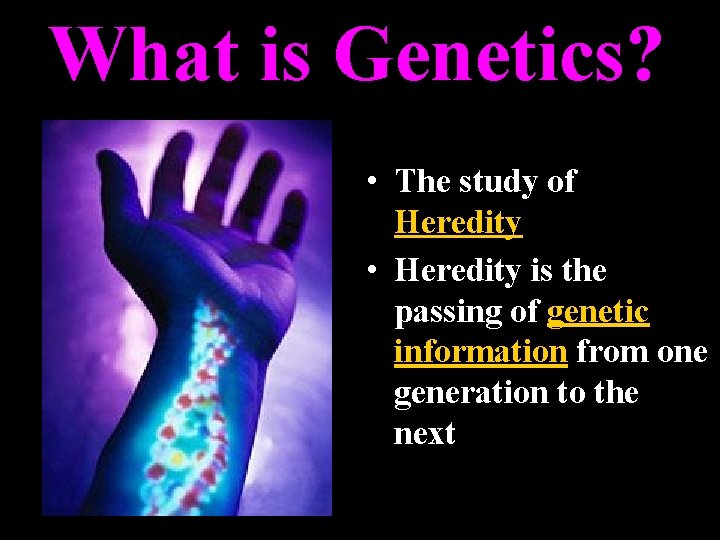 What is Genetics?

• The study of Heredity

• Heredity is the passing of genetic information from one generation to the next